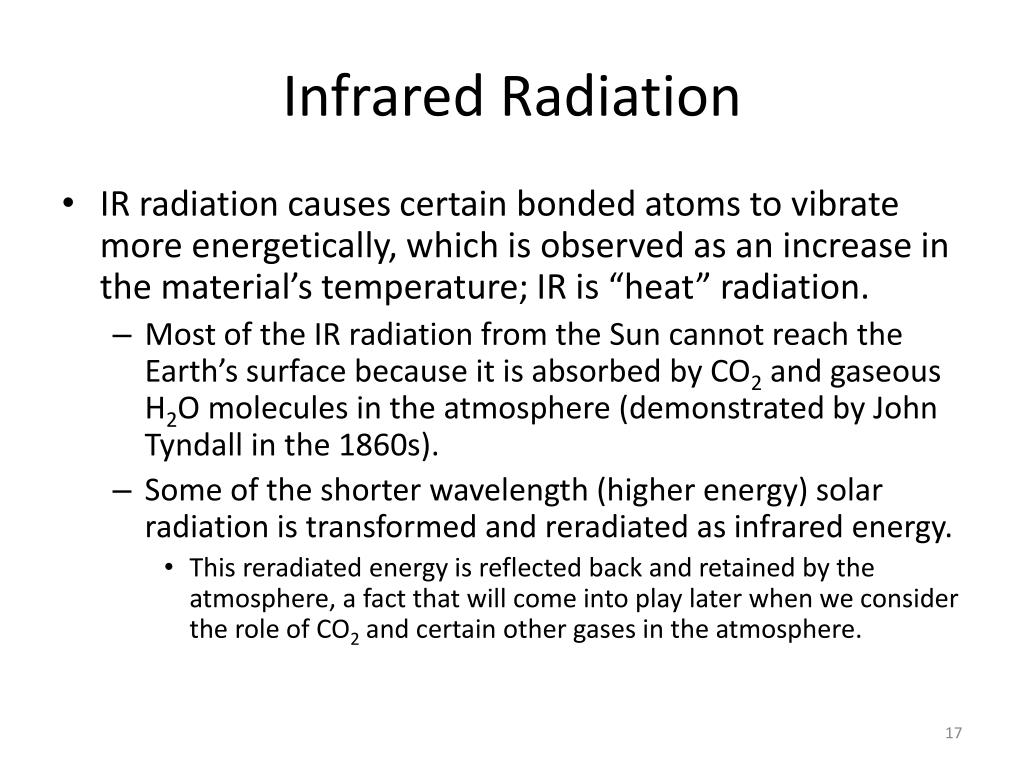 Infrared Radiation

• IR radiation causes certain bonded atoms to vibrate more energetically, which is observed as an increase in the material’s temperature; IR is “heat” radiation.

– Most of the IR radiation from the Sun cannot reach the Earth’s surface because it is absorbed by $CO_2$ and gaseous $H_2O$ molecules in the atmosphere (demonstrated by John Tyndall in the 1860s).

– Some of the shorter wavelength (higher energy) solar radiation is transformed and reradiated as infrared energy.

• This reradiated energy is reflected back and retained by the atmosphere, a fact that will come into play later when we consider the role of $CO_2$ and certain other gases in the atmosphere.

17